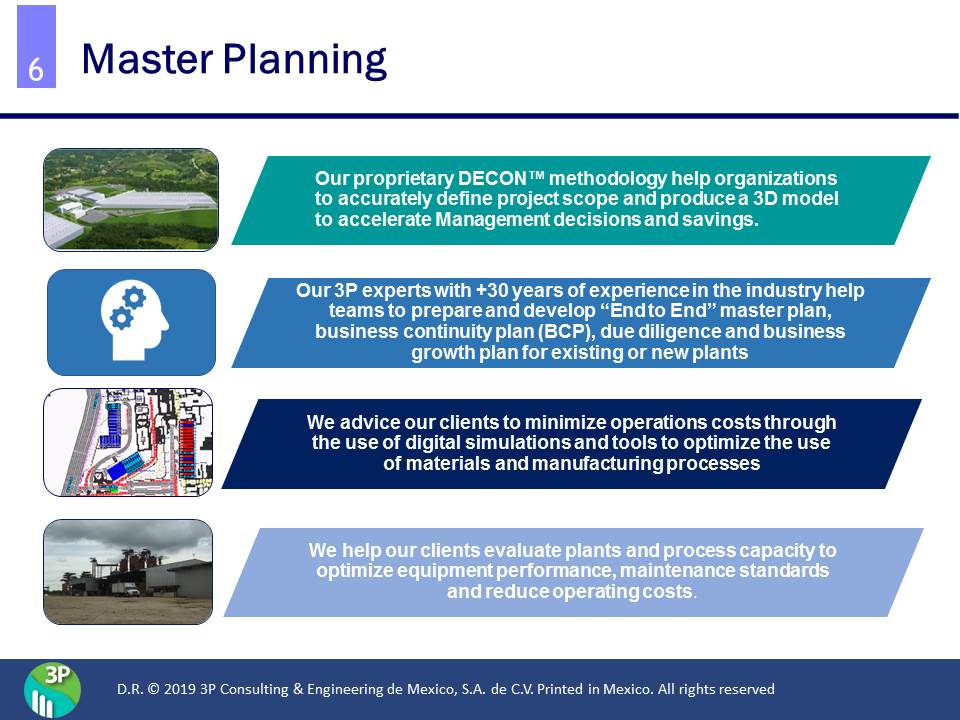 6 Master Planning

Our proprietary DECON™ methodology help organizations to accurately define project scope and produce a 3D model to accelerate Management decisions and savings.

Our 3P experts with +30 years of experience in the industry help teams to prepare and develop "End to End" master plan, business continuity plan (BCP), due diligence and business growth plan for existing or new plants

We advice our clients to minimize operations costs through the use of digital simulations and tools to optimize the use of materials and manufacturing processes

We help our clients evaluate plants and process capacity to optimize equipment performance, maintenance standards and reduce operating costs.

3P

D.R. © 2019 3P Consulting & Engineering de Mexico, S.A. de C.V. Printed in Mexico. All rights reserved